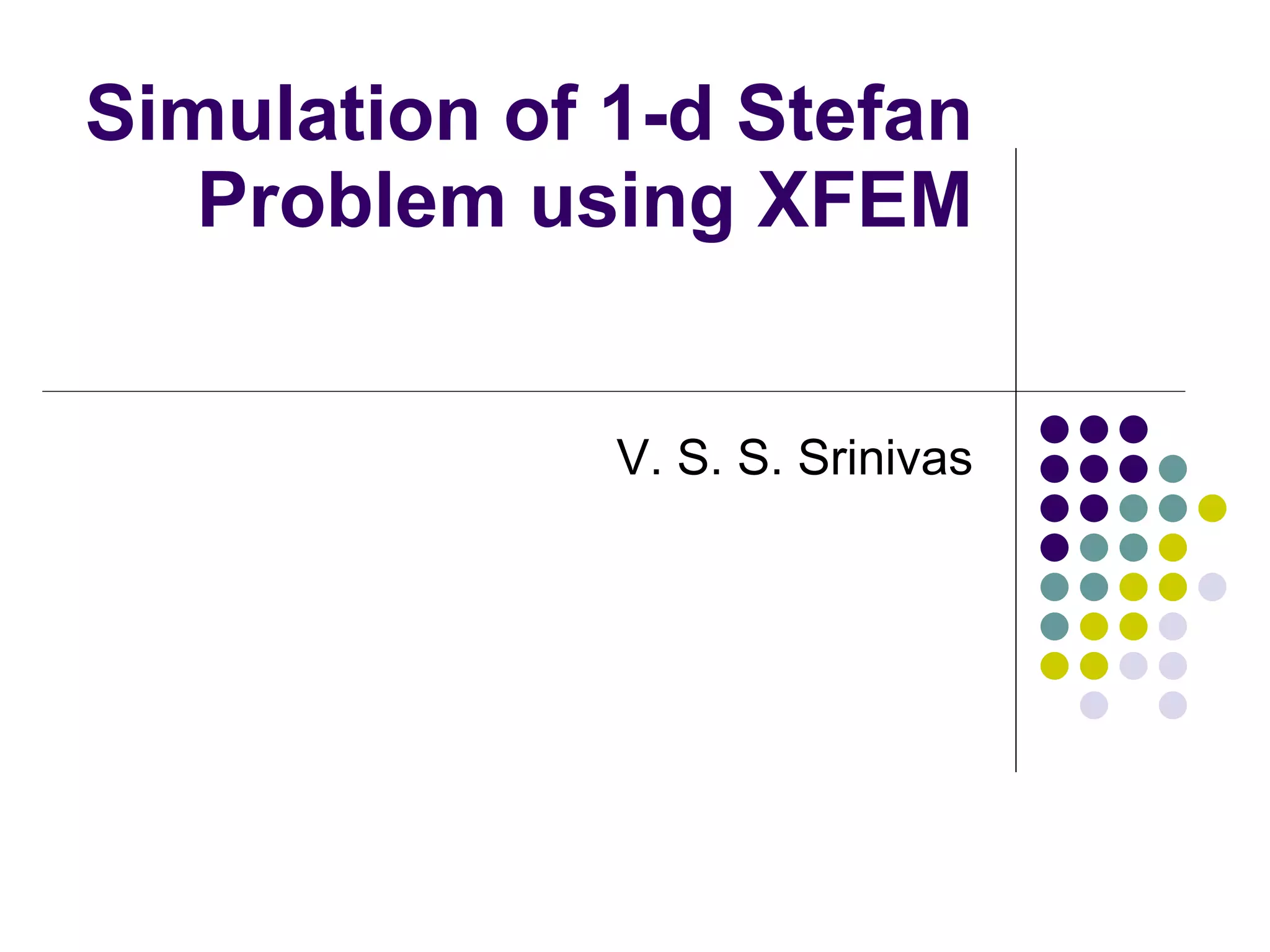 Simulation of 1-d Stefan Problem using XFEM

V. S. S. Srinivas